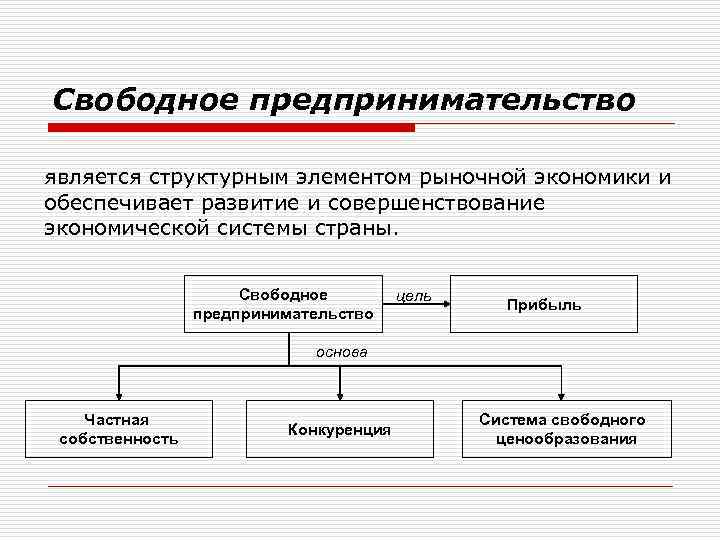 Свободное предпринимательство

является структурным элементом рыночной экономики и обеспечивает развитие и совершенствование экономической системы страны.

Свободное предпринимательство

цель

Прибыль

основа

Частная собственность

Конкуренция

Система свободного ценообразования